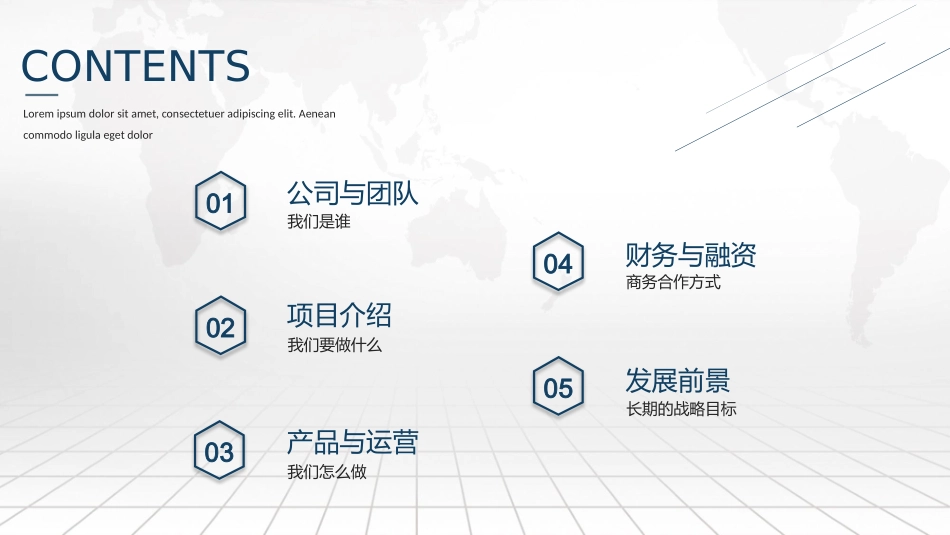 CONTENTS

Lorem ipsum dolor sit amet, consectetuer adipiscing elit. Aenean commodo ligula eget dolor

01
公司与团队
我们是谁

02
项目介绍
我们要做什么

03
产品与运营
我们怎么做

04
财务与融资
商务合作方式

05
发展前景
长期的战略目标